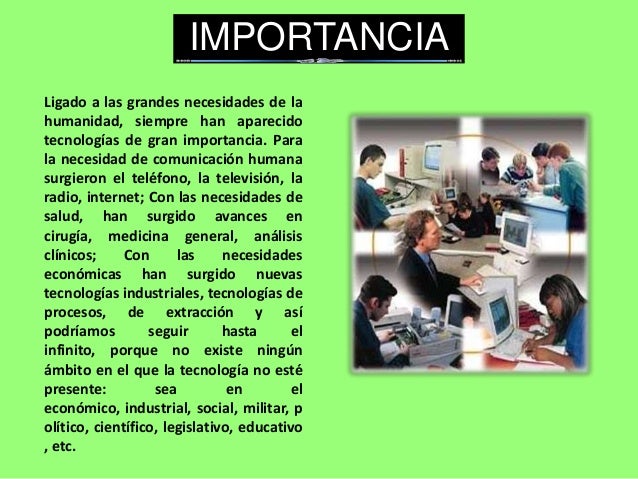 IMPORTANCIA

Ligado a las grandes necesidades de la humanidad, siempre han aparecido tecnologías de gran importancia. Para la necesidad de comunicación humana surgieron el teléfono, la televisión, la radio, internet; Con las necesidades de salud, han surgido avances en cirugía, medicina general, análisis clínicos; Con las necesidades económicas han surgido nuevas tecnologías industriales, tecnologías de procesos, de extracción y así podríamos seguir hasta el infinito, porque no existe ningún ámbito en el que la tecnología no esté presente: sea en el económico, industrial, social, militar, p olítico, científico, legislativo, educativo , etc.